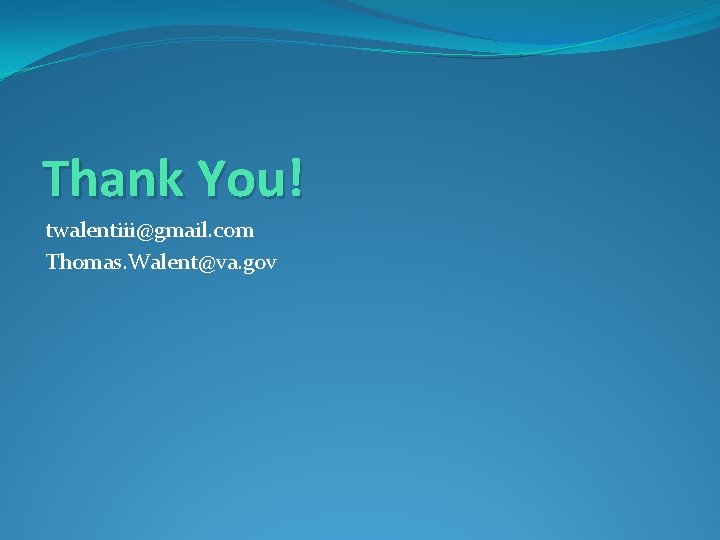 Thank You!

twalentiii@gmail.com
Thomas.Walent@va.gov